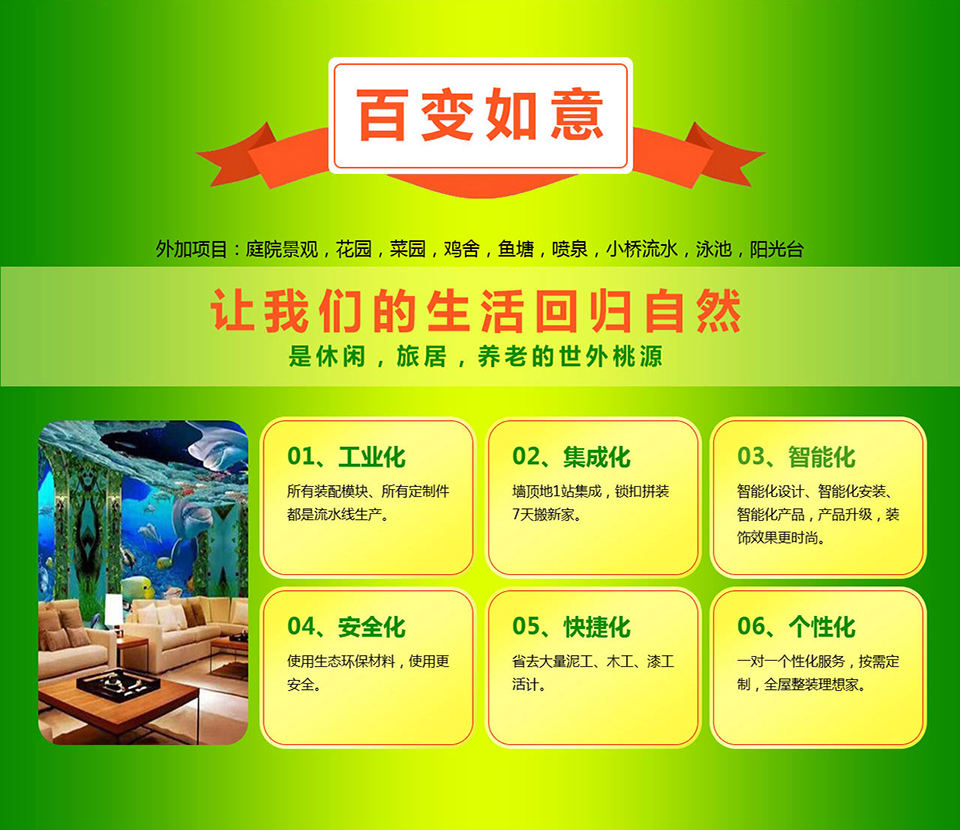 百变如意

外加项目：庭院景观，花园，菜园，鸡舍，鱼塘，喷泉，小桥流水，泳池，阳光台

让我们的生活回归自然

是休闲，旅居，养老的世外桃源

01、工业化

所有装配模块、所有定制件都是流水线生产。

02、集成化

墙顶地1站集成，锁扣拼装7天搬新家。

03、智能化

智能化设计、智能化安装、智能化产品，产品升级，装饰效果更时尚。

04、安全化

使用生态环保材料，使用更安全。

05、快捷化

省去大量泥工、木工、漆工活计。

06、个性化

一对一个性化服务，按需定制，全屋整装理想家。